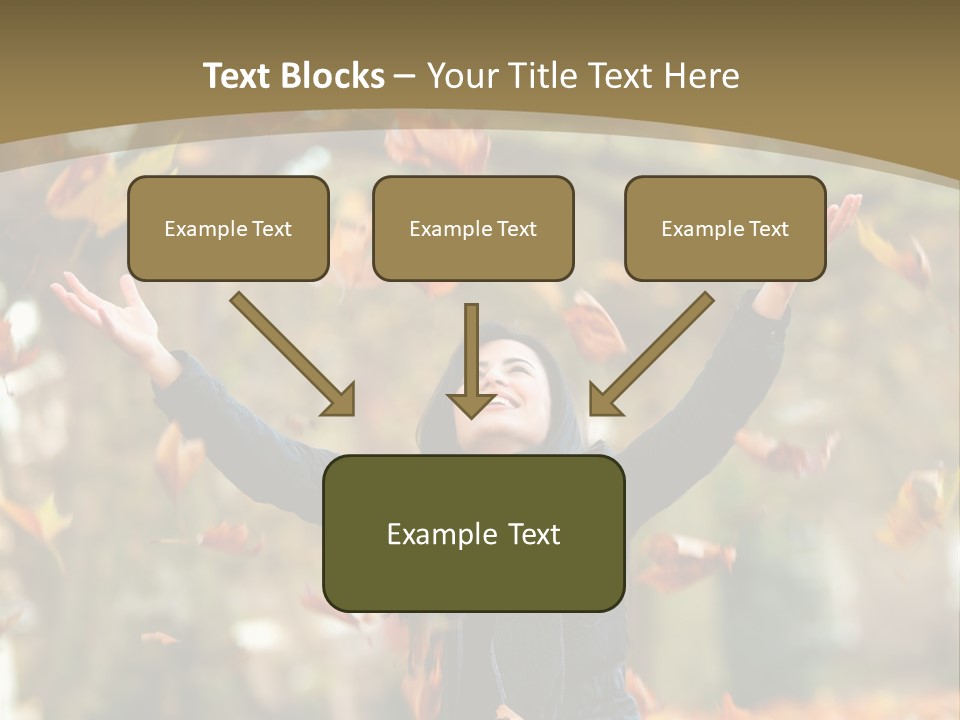 Text Blocks – Your Title Text Here

Example Text

Example Text

Example Text

Example Text